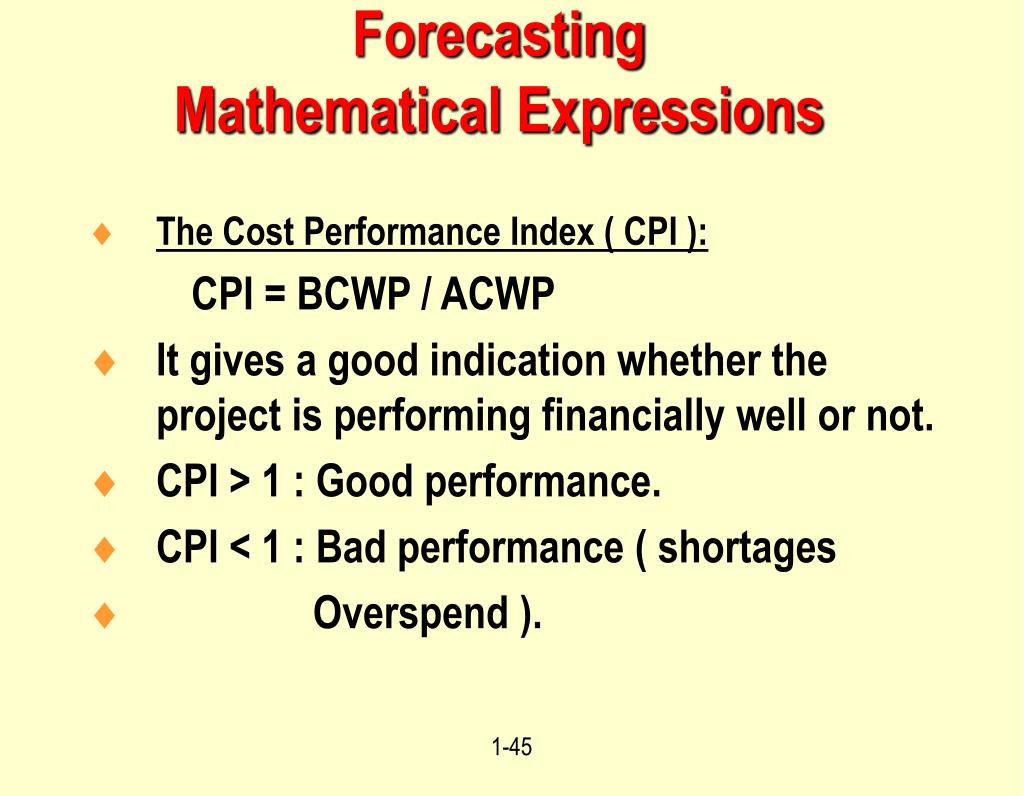 Forecasting
Mathematical Expressions

♦ The Cost Performance Index ( CPI ):
CPI = BCWP / ACWP

♦ It gives a good indication whether the project is performing financially well or not.

♦ CPI > 1 : Good performance.

♦ CPI < 1 : Bad performance ( shortages

♦ Overspend ).

1-45